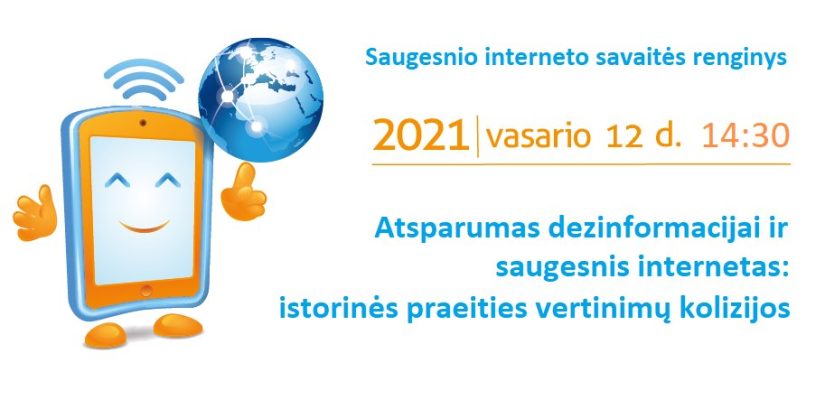 Saugesnio interneto savaitės renginys

2021 | vasario 12 d. 14:30

Atsparumas dezinformacijai ir saugesnis internetas: istorinės praeities vertinimų kolizijos